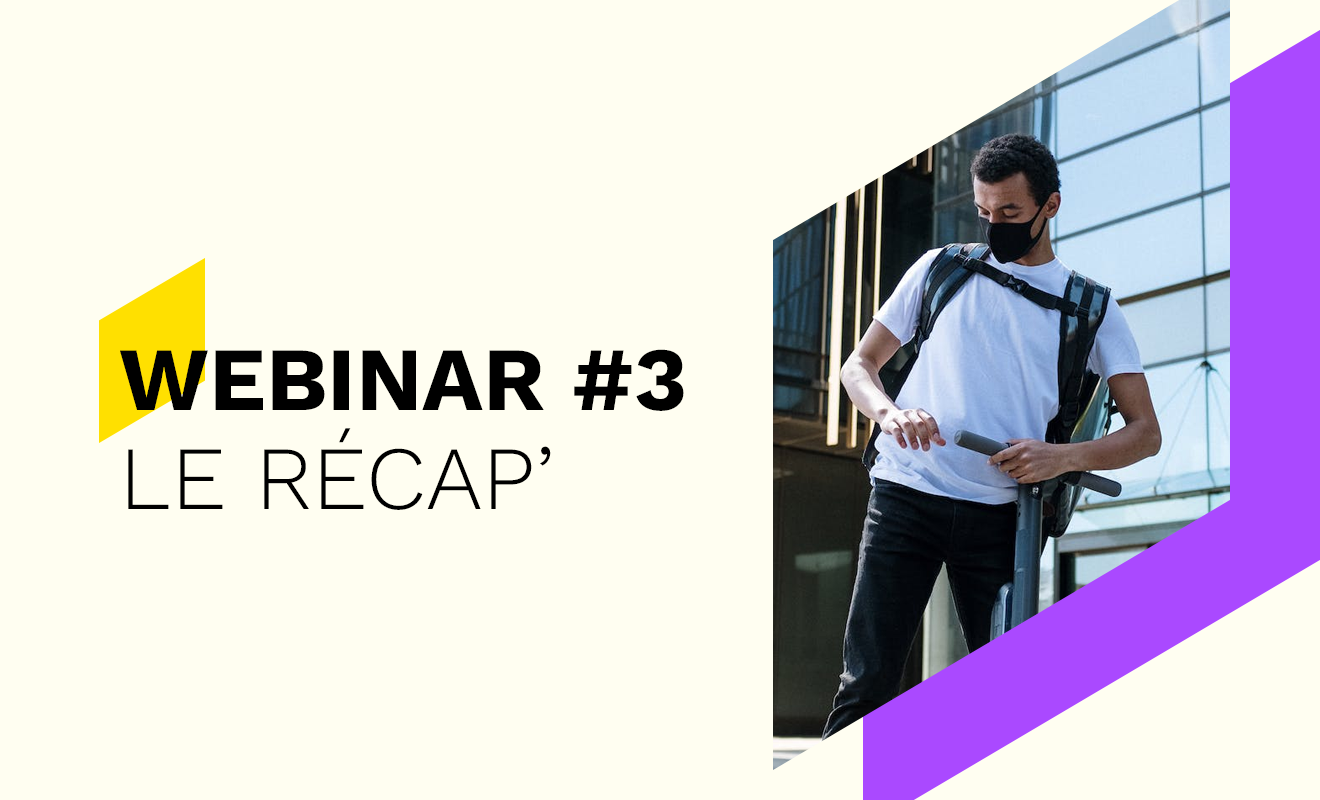 WEBINAR #3
LE RÉCAP’